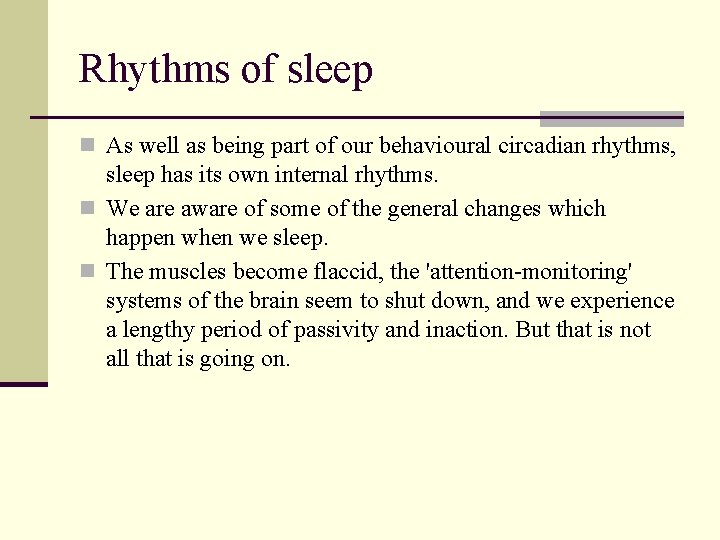 Rhythms of sleep

As well as being part of our behavioural circadian rhythms, sleep has its own internal rhythms.

We are aware of some of the general changes which happen when we sleep.

The muscles become flaccid, the 'attention-monitoring' systems of the brain seem to shut down, and we experience a lengthy period of passivity and inaction. But that is not all that is going on.